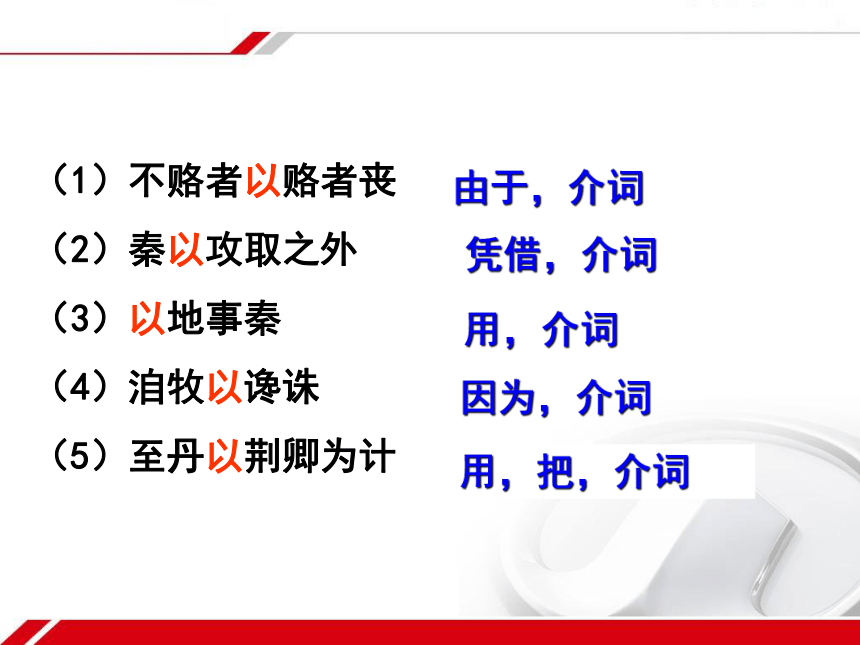 （1）不赂者以赂者丧　由于，介词

（2）秦以攻取之外　凭借，介词

（3）以地事秦　用，介词

（4）洎牧以谗诛　因为，介词

（5）至丹以荆卿为计　用，把，介词